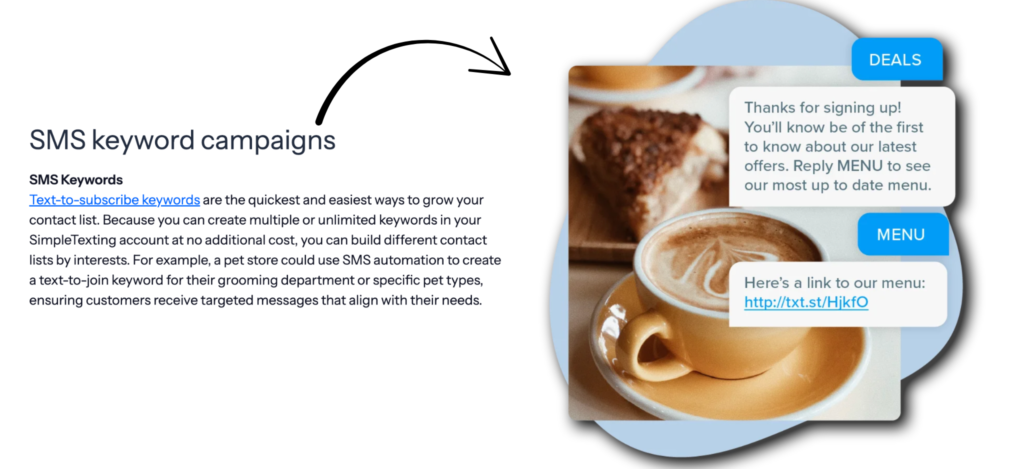 SMS keyword campaigns

SMS Keywords
Text-to-subscribe keywords are the quickest and easiest ways to grow your contact list. Because you can create multiple or unlimited keywords in your SimpleTexting account at no additional cost, you can build different contact lists by interests. For example, a pet store could use SMS automation to create a text-to-join keyword for their grooming department or specific pet types, ensuring customers receive targeted messages that align with their needs.

DEALS

Thanks for signing up! You'll know be of the first to know about our latest offers. Reply MENU to see our most up to date menu.

MENU

Here's a link to our menu: http://txt.st/HjkfO